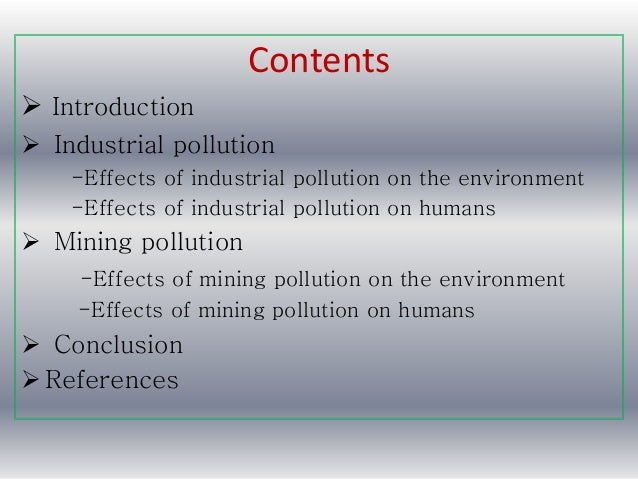 Contents

➢ Introduction
➢ Industrial pollution
-Effects of industrial pollution on the environment
-Effects of industrial pollution on humans
➢ Mining pollution
-Effects of mining pollution on the environment
-Effects of mining pollution on humans
➢ Conclusion
➢ References